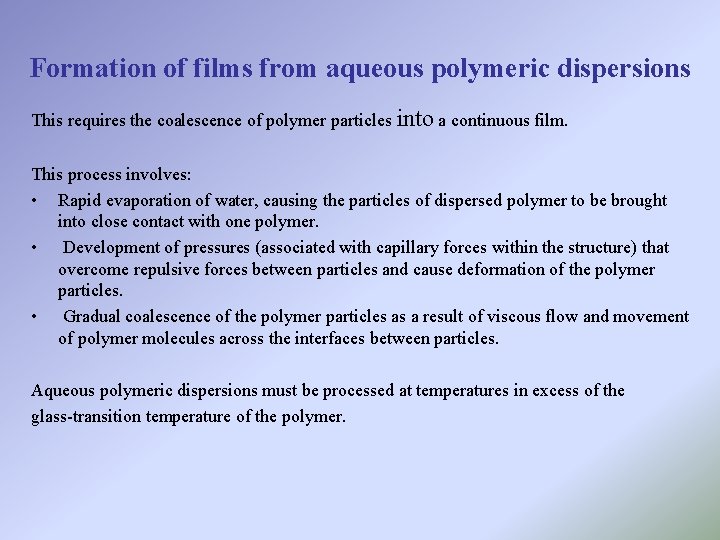 Formation of films from aqueous polymeric dispersions

This requires the coalescence of polymer particles into a continuous film.

This process involves:
• Rapid evaporation of water, causing the particles of dispersed polymer to be brought into close contact with one polymer.
• Development of pressures (associated with capillary forces within the structure) that overcome repulsive forces between particles and cause deformation of the polymer particles.
• Gradual coalescence of the polymer particles as a result of viscous flow and movement of polymer molecules across the interfaces between particles.

Aqueous polymeric dispersions must be processed at temperatures in excess of the glass-transition temperature of the polymer.